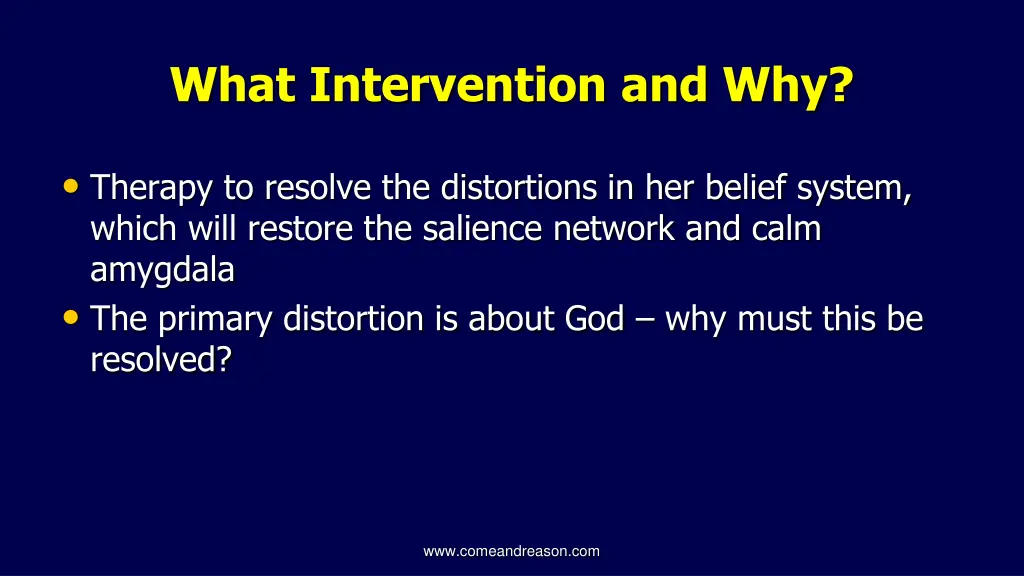 What Intervention and Why?

• Therapy to resolve the distortions in her belief system, which will restore the salience network and calm amygdala
• The primary distortion is about God – why must this be resolved?

www.comeandreason.com